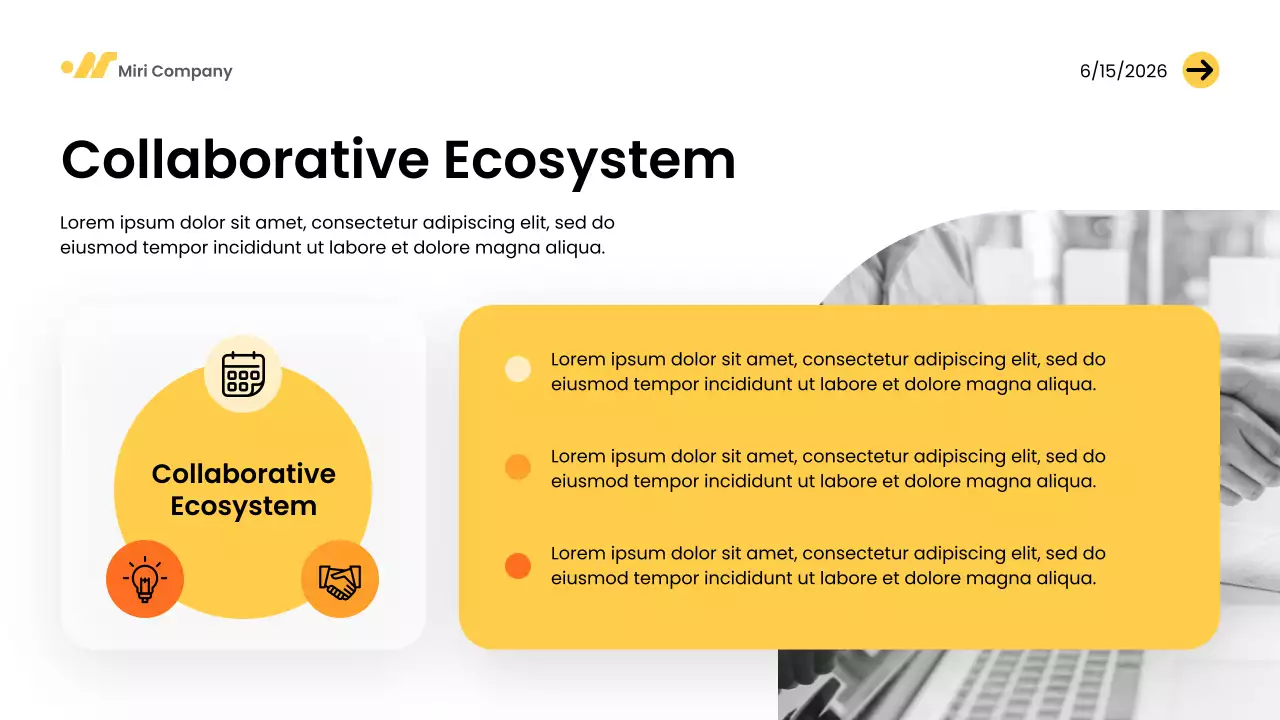 Miri Company

6/15/2026

Collaborative Ecosystem

Lorem ipsum dolor sit amet, consectetur adipiscing elit, sed do eiusmod tempor incididunt ut labore et dolore magna aliqua.

Collaborative Ecosystem

Lorem ipsum dolor sit amet, consectetur adipiscing elit, sed do eiusmod tempor incididunt ut labore et dolore magna aliqua.

Lorem ipsum dolor sit amet, consectetur adipiscing elit, sed do eiusmod tempor incididunt ut labore et dolore magna aliqua.

Lorem ipsum dolor sit amet, consectetur adipiscing elit, sed do eiusmod tempor incididunt ut labore et dolore magna aliqua.